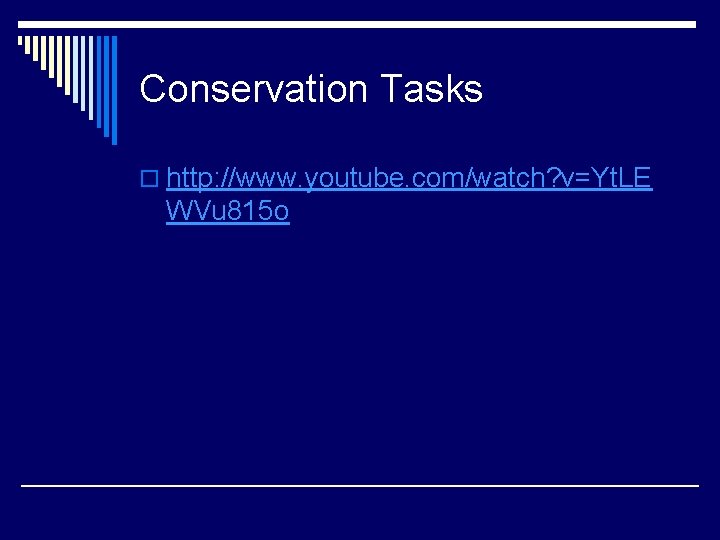 Conservation Tasks

http://www.youtube.com/watch?v=YtLEWVu815o